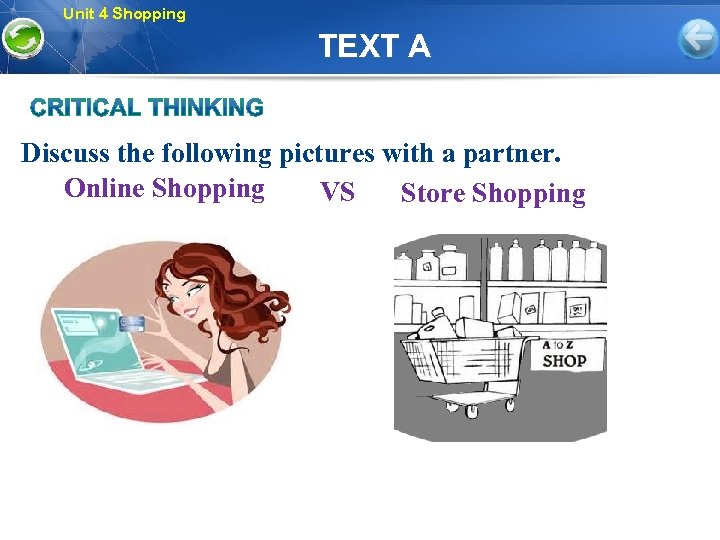 Unit 4 Shopping

TEXT A

CRITICAL THINKING

Discuss the following pictures with a partner.

Online Shopping VS Store Shopping

A to Z
SHOP